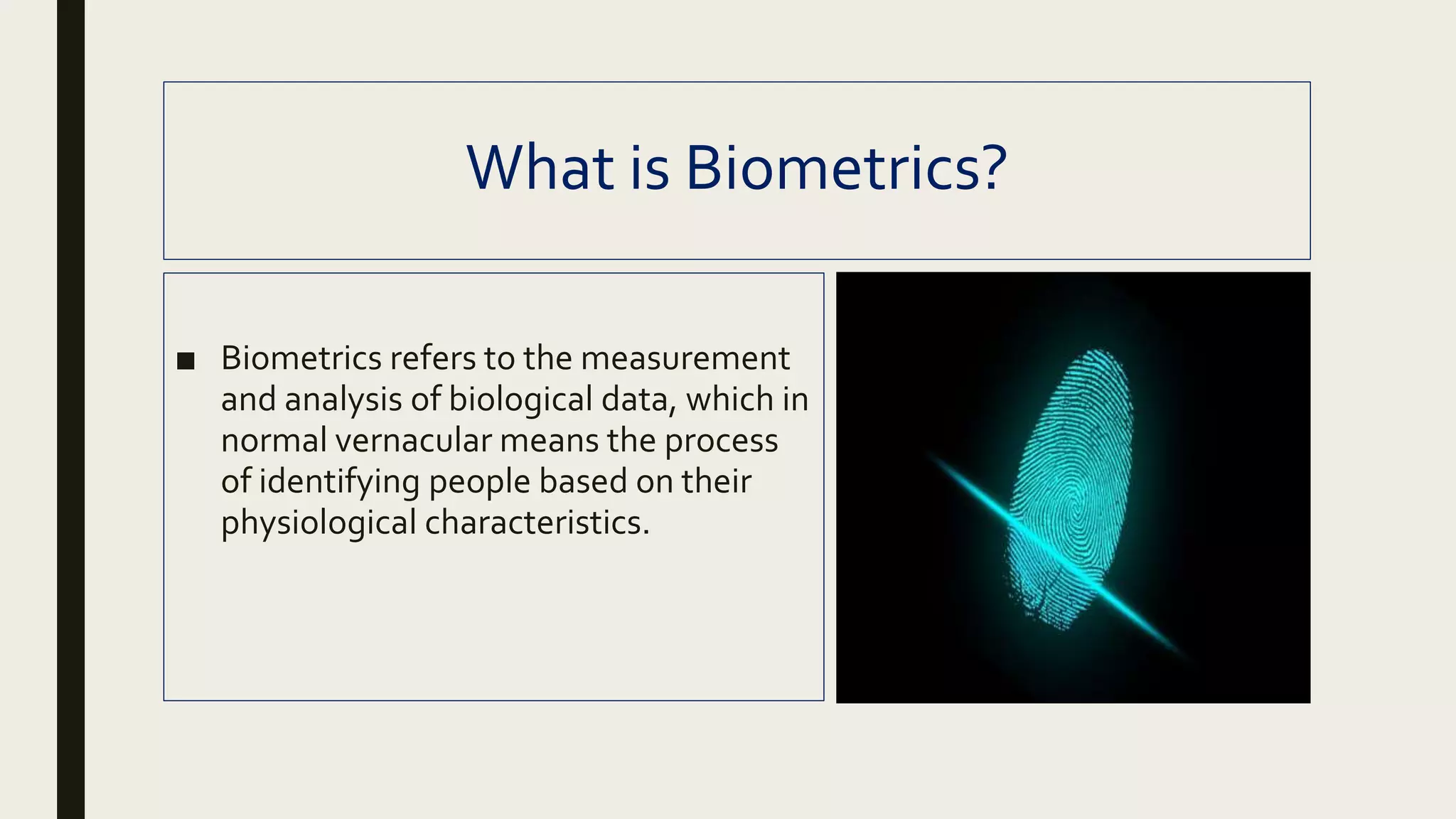 What is Biometrics?

■ Biometrics refers to the measurement and analysis of biological data, which in normal vernacular means the process of identifying people based on their physiological characteristics.